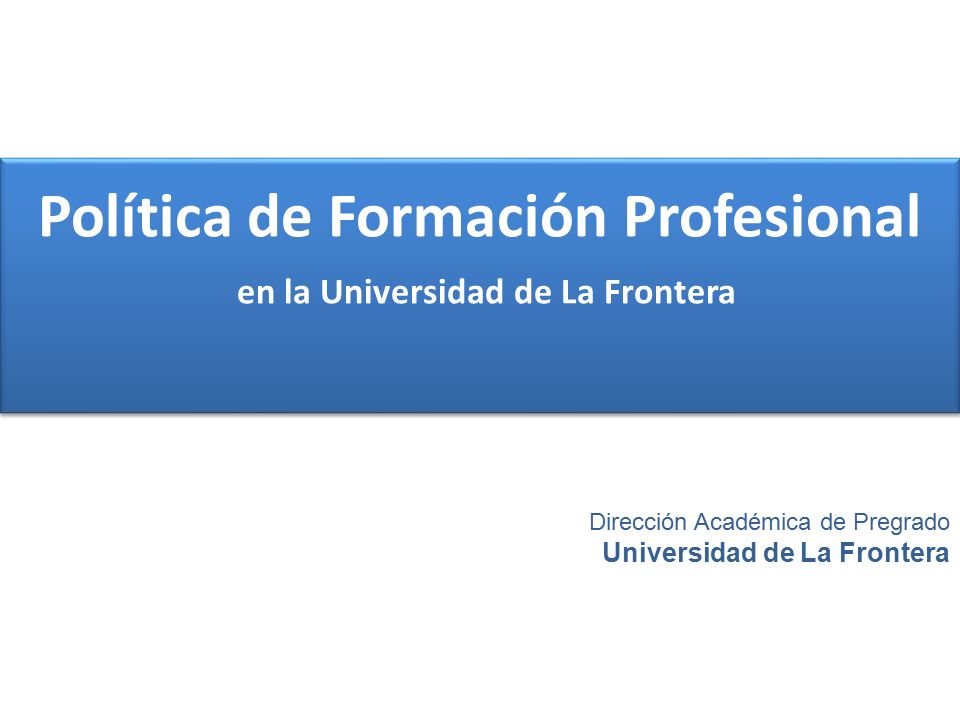 Política de Formación Profesional

en la Universidad de La Frontera

Dirección Académica de Pregrado
Universidad de La Frontera